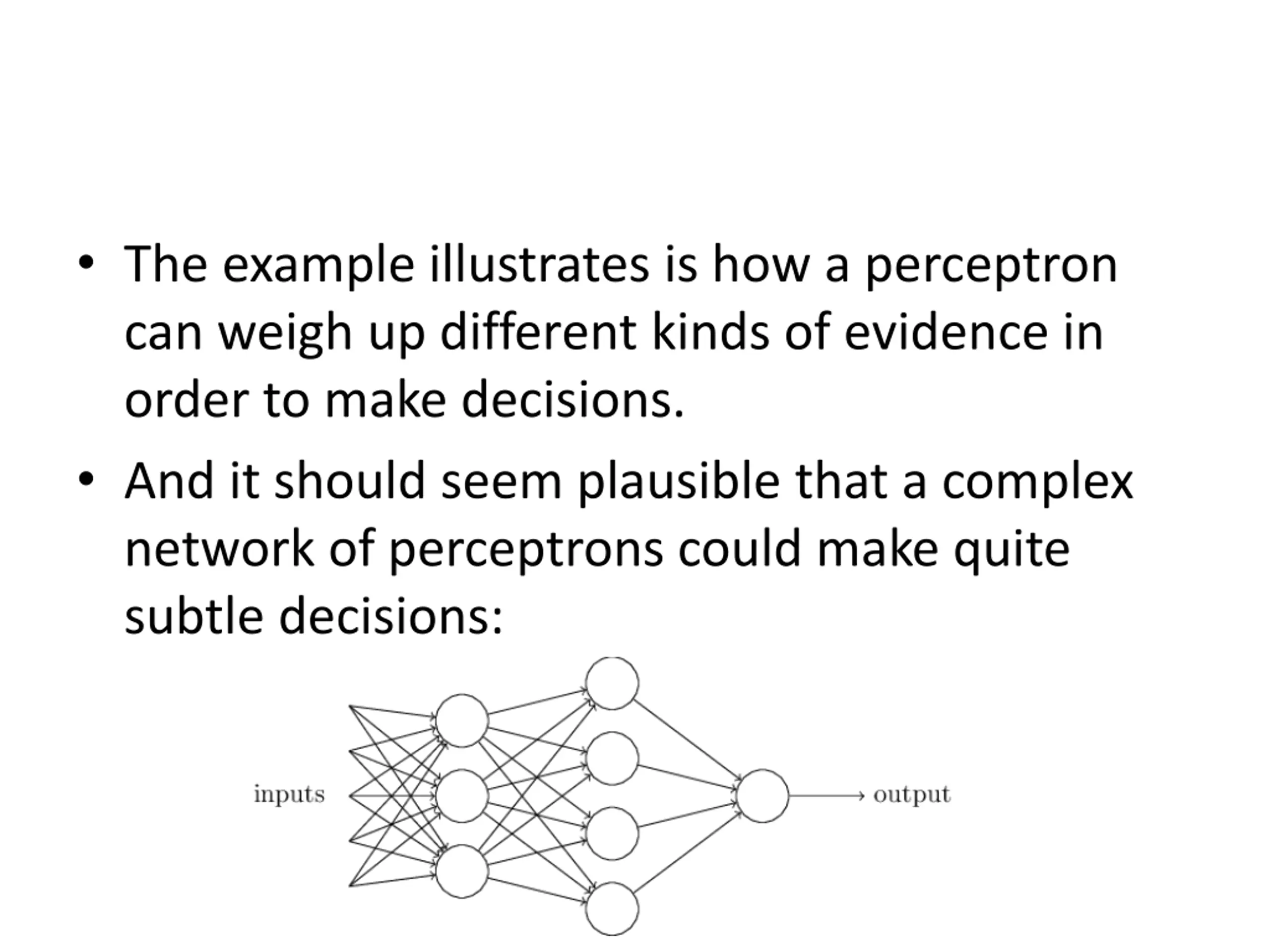 • The example illustrates is how a perceptron can weigh up different kinds of evidence in order to make decisions.

• And it should seem plausible that a complex network of perceptrons could make quite subtle decisions:

inputs

output